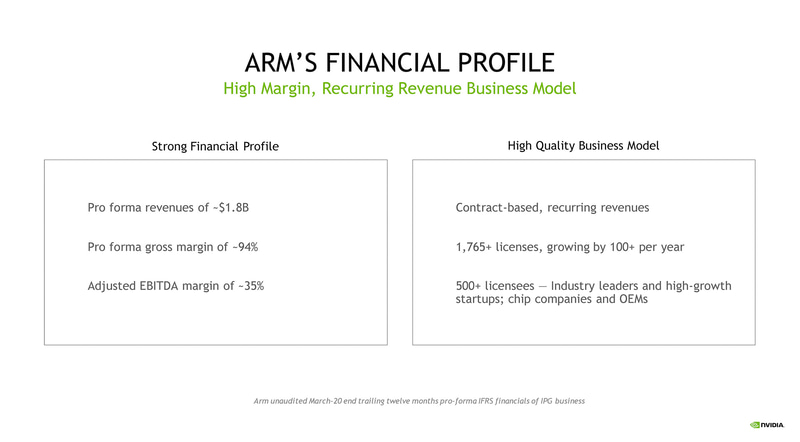 ARM'S FINANCIAL PROFILE
High Margin, Recurring Revenue Business Model

Strong Financial Profile

Pro forma revenues of ~$1.8B

Pro forma gross margin of ~94%

Adjusted EBITDA margin of ~35%

High Quality Business Model

Contract-based, recurring revenues

1,765+ licenses, growing by 100+ per year

500+ licensees — Industry leaders and high-growth startups; chip companies and OEMs

Arm unaudited March-20 end trailing twelve months pro-forma IFRS financials of IPG business

NVIDIA